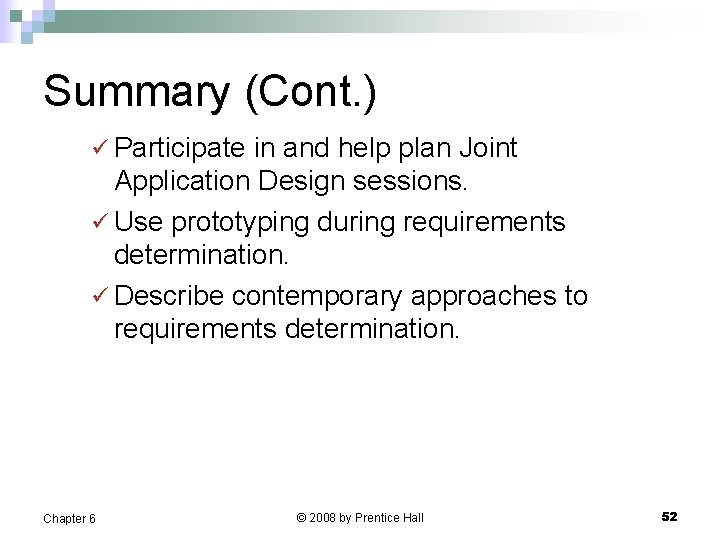 Summary (Cont.)

✓ Participate in and help plan Joint Application Design sessions.

✓ Use prototyping during requirements determination.

✓ Describe contemporary approaches to requirements determination.

Chapter 6

© 2008 by Prentice Hall

52